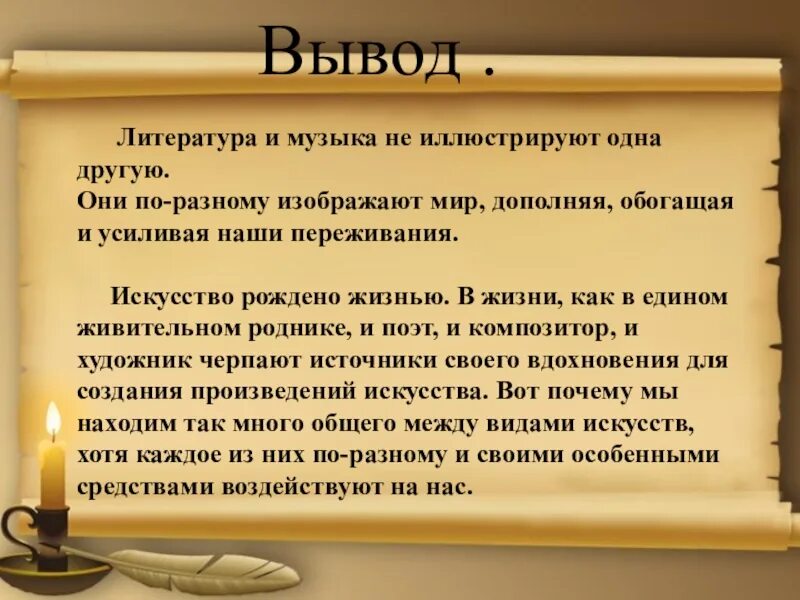 Вывод .

Литература и музыка не иллюстрируют одна другую.
Они по-разному изображают мир, дополняя, обогащая и усиливая наши переживания.

Искусство рождено жизнью. В жизни, как в едином живительном роднике, и поэт, и композитор, и художник черпают источники своего вдохновения для создания произведений искусства. Вот почему мы находим так много общего между видами искусств, хотя каждое из них по-разному и своими особенными средствами воздействуют на нас.